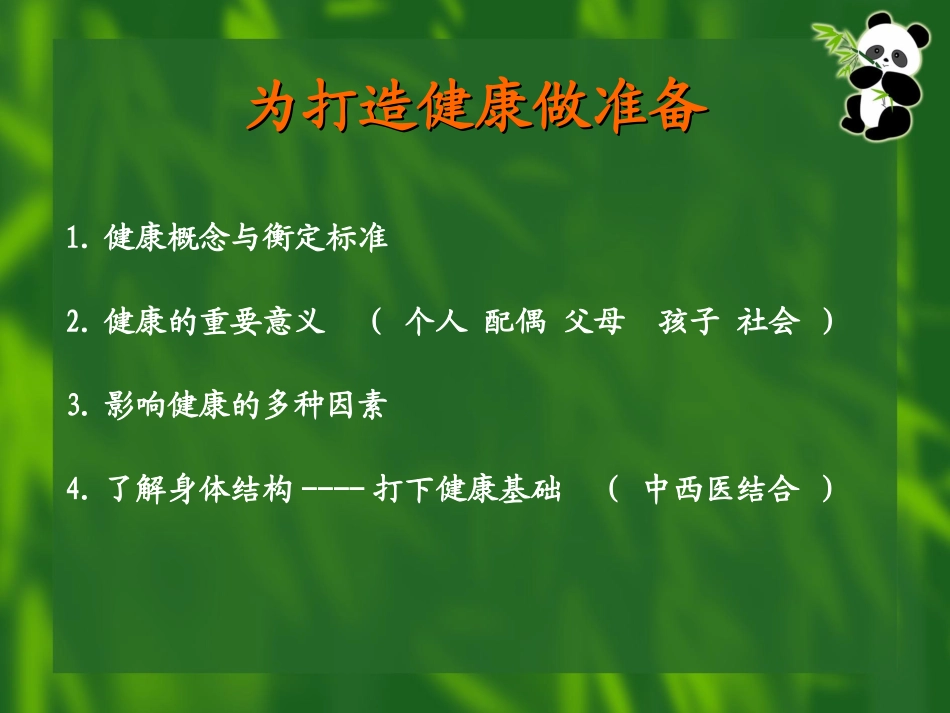 为打造健康做准备

1. 健康概念与衡定标准

2. 健康的重要意义 （ 个人 配偶 父母 孩子 社会 ）

3. 影响健康的多种因素

4. 了解身体结构 ---- 打下健康基础 （ 中西医结合 ）